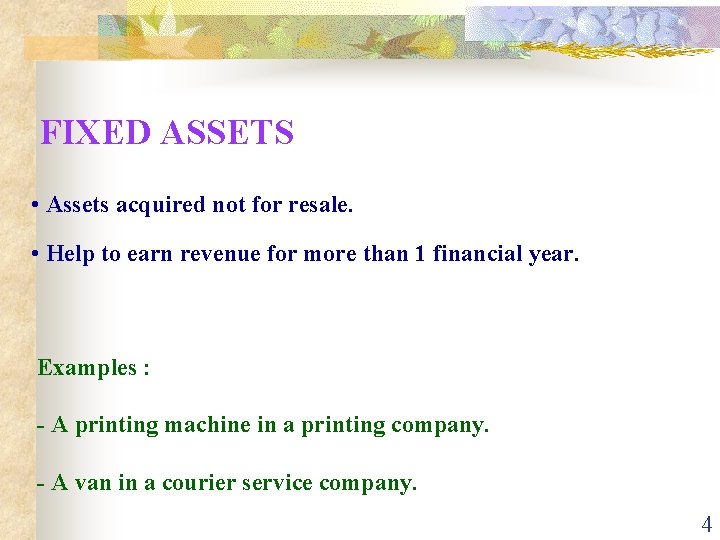 FIXED ASSETS

• Assets acquired not for resale.

• Help to earn revenue for more than 1 financial year.

Examples :

- A printing machine in a printing company.

- A van in a courier service company.

4